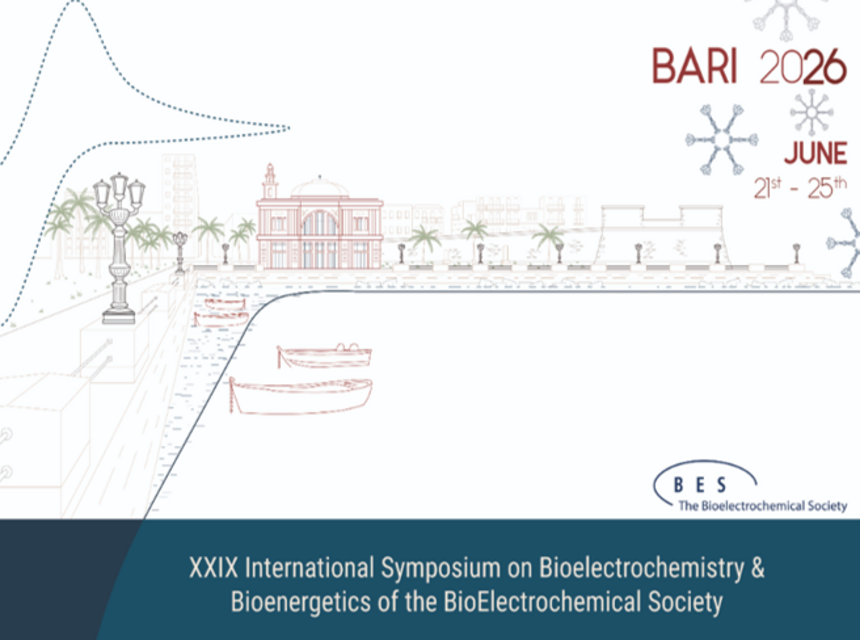 BARI 2026

JUNE

21st - 25th

BES
The Bioelectrochemical Society

XXIX International Symposium on Bioelectrochemistry & Bioenergetics of the BioElectrochemical Society